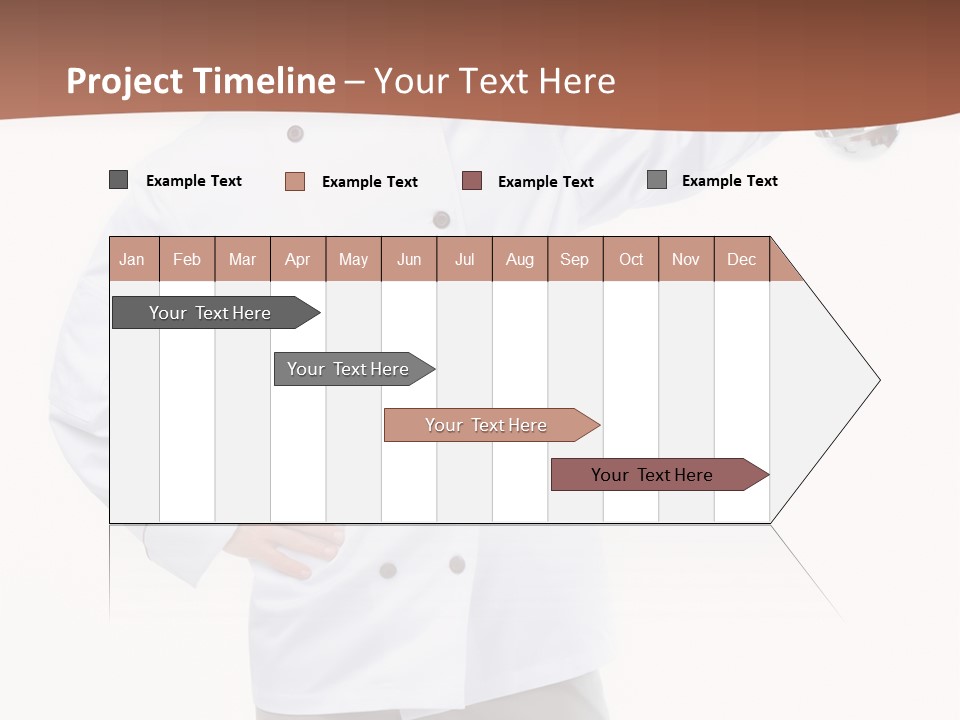 Project Timeline – Your Text Here

Example Text Example Text Example Text Example Text

| Jan | Feb | Mar | Apr | May | Jun | Jul | Aug | Sep | Oct | Nov | Dec |
|---|---|---|---|---|---|---|---|---|---|---|---|

Your Text Here

Your Text Here

Your Text Here

Your Text Here